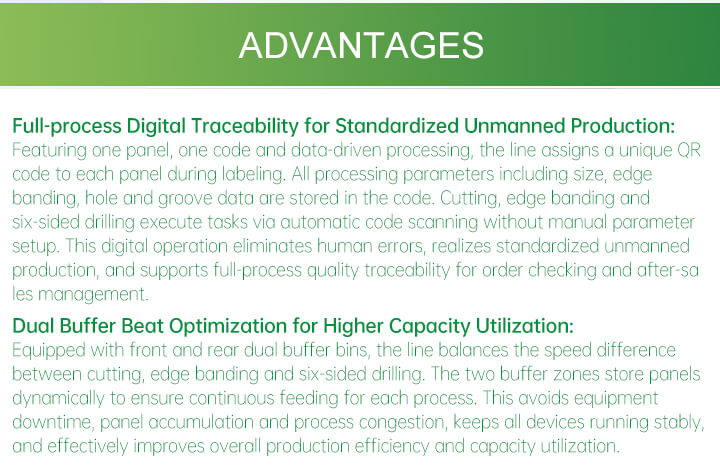 ADVANTAGES

Full-process Digital Traceability for Standardized Unmanned Production:
Featuring one panel, one code and data-driven processing, the line assigns a unique QR code to each panel during labeling. All processing parameters including size, edge banding, hole and groove data are stored in the code. Cutting, edge banding and six-sided drilling execute tasks via automatic code scanning without manual parameter setup. This digital operation eliminates human errors, realizes standardized unmanned production, and supports full-process quality traceability for order checking and after-sa les management.

Dual Buffer Beat Optimization for Higher Capacity Utilization:
Equipped with front and rear dual buffer bins, the line balances the speed difference between cutting, edge banding and six-sided drilling. The two buffer zones store panels dynamically to ensure continuous feeding for each process. This avoids equipment downtime, panel accumulation and process congestion, keeps all devices running stably, and effectively improves overall production efficiency and capacity utilization.